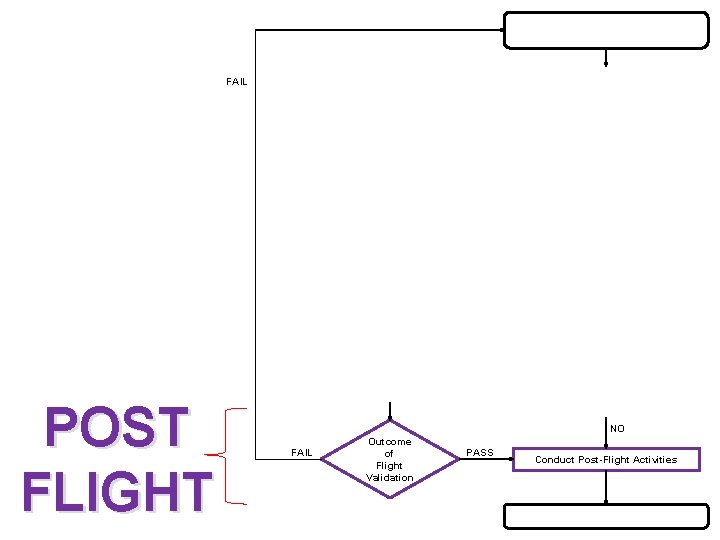 FAIL

POST FLIGHT

FAIL

Outcome of Flight Validation

PASS

NO

Conduct Post-Flight Activities